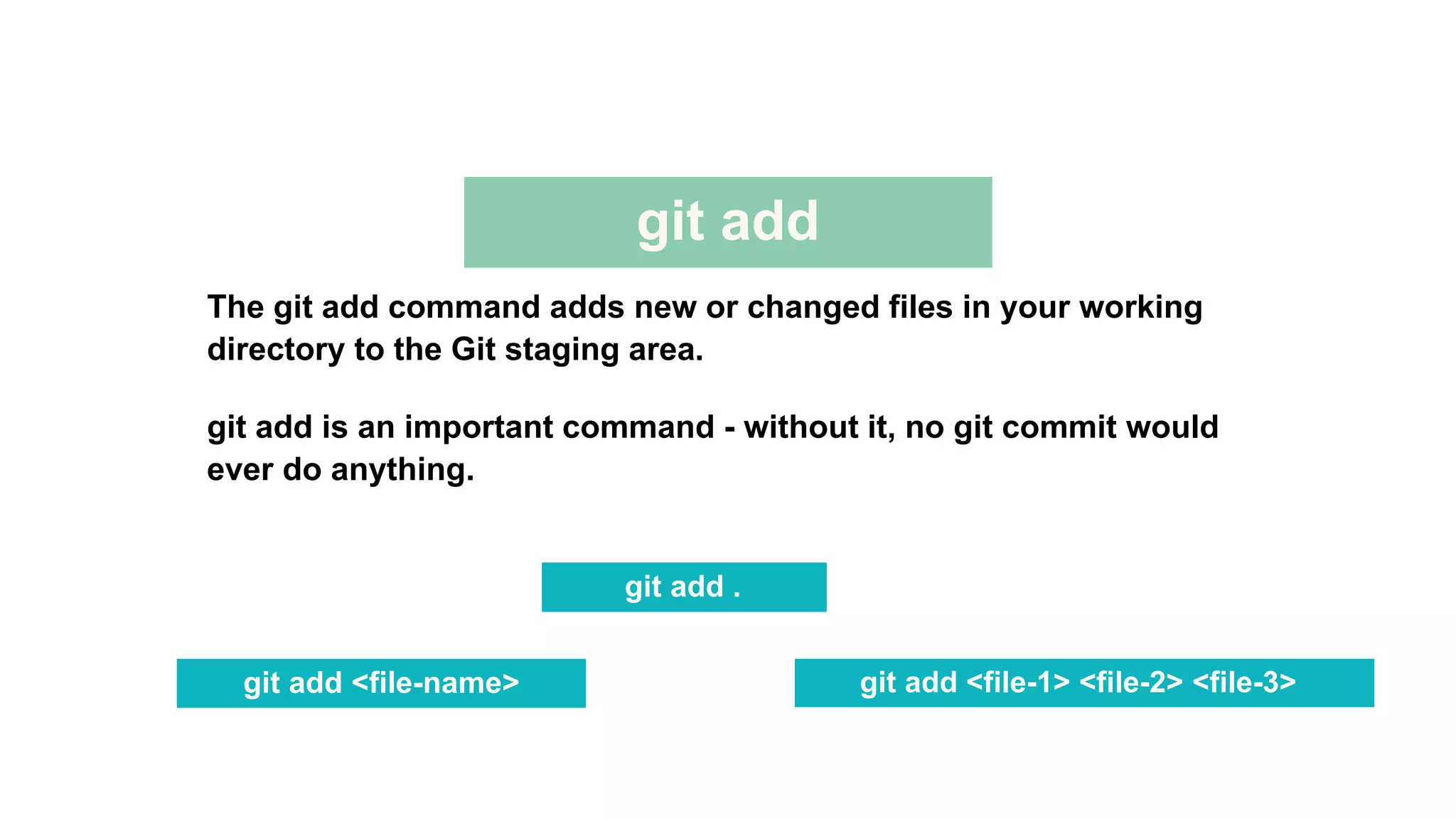 git add

The git add command adds new or changed files in your working directory to the Git staging area.

git add is an important command - without it, no git commit would ever do anything.

git add .

git add <file-name>

git add <file-1> <file-2> <file-3>